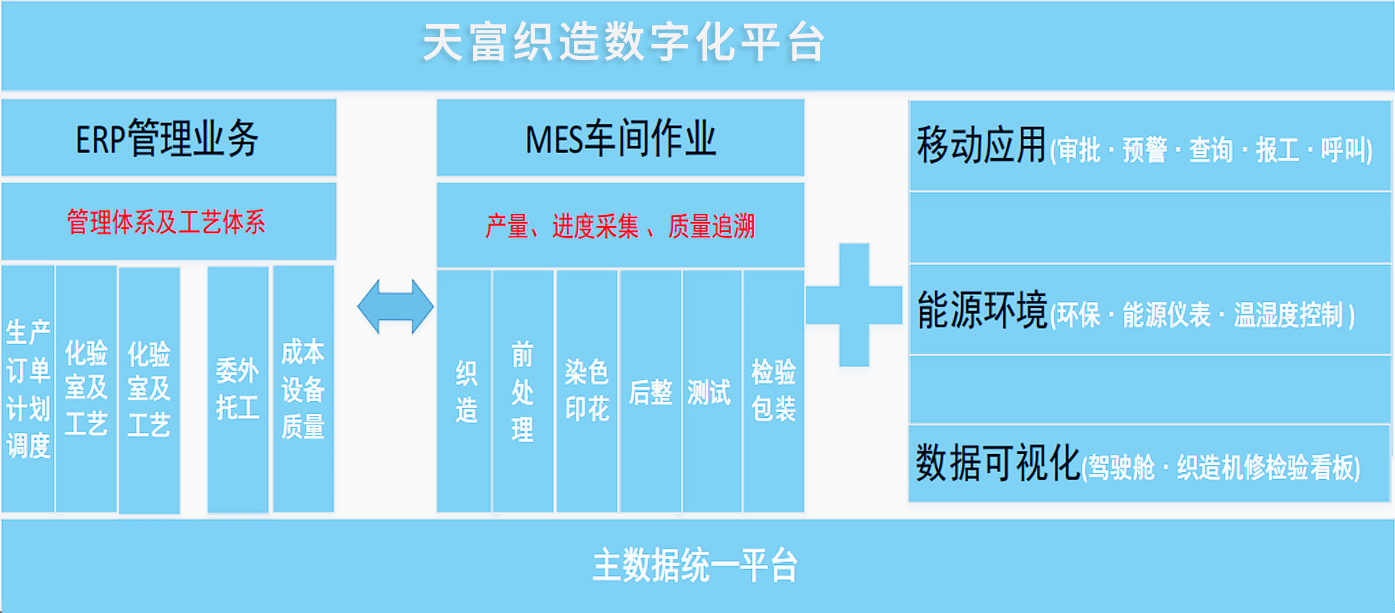 天富织造数字化平台

ERP管理业务

管理体系及工艺体系

生产订单计划调度

化验室及工艺

化验室及工艺

委外托工

成本设备质量

MES车间作业

产量、进度采集 、质量追溯

织造

前处理

染色印花

后整

测试

检验包装

移动应用(审批 · 预警 · 查询 · 报工 · 呼叫)

能源环境(环保 · 能源仪表 · 温湿度控制 )

数据可视化(驾驶舱 · 织造机修检验看板)

主数据统一平台